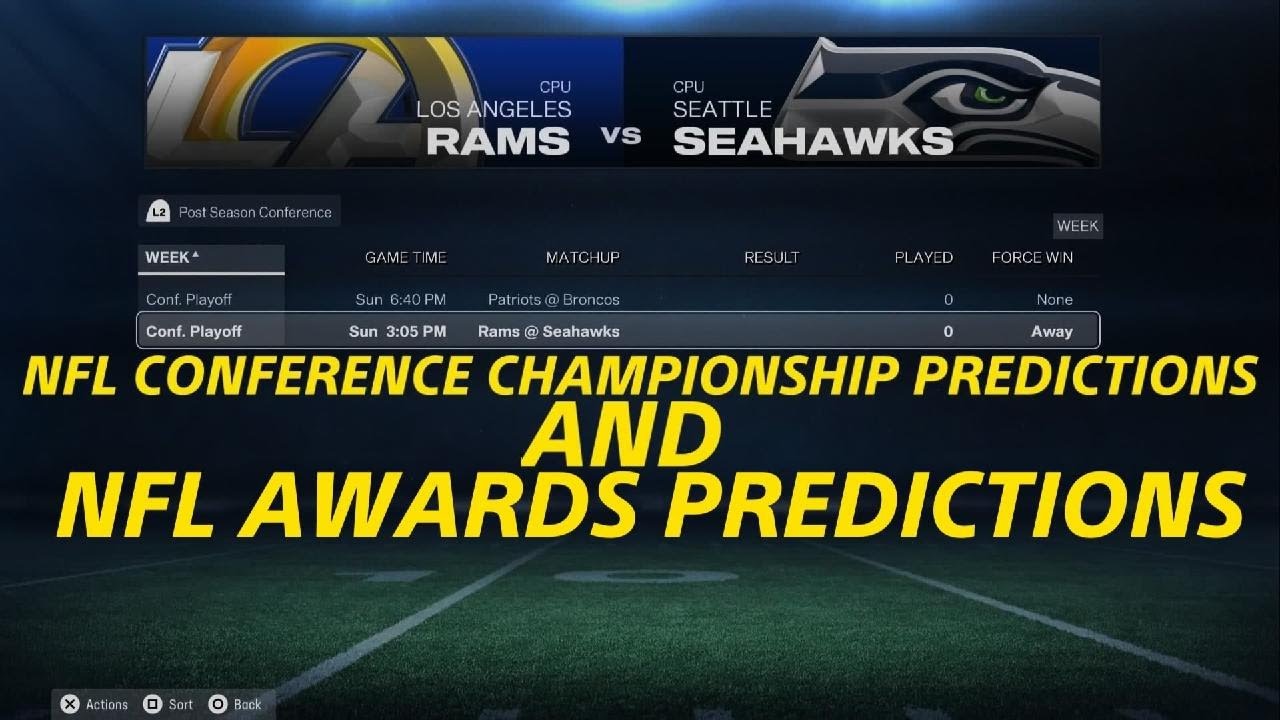 CPU
LOS ANGELES
RAMS

VS

CPU
SEATTLE
SEAHAWKS

L2 Post Season Conference

WEEK

| WEEK | GAME TIME | MATCHUP | RESULT | PLAYED | FORCE WIN |
|---|---|---|---|---|---|
| Conf. Playoff | Sun 6:40 PM | Patriots @ Broncos | | 0 | None |
| Conf. Playoff | Sun 3:05 PM | Rams @ Seahawks | | 0 | Away |

NFL CONFERENCE CHAMPIONSHIP PREDICTIONS
AND
NFL AWARDS PREDICTIONS

Actions Sort Back